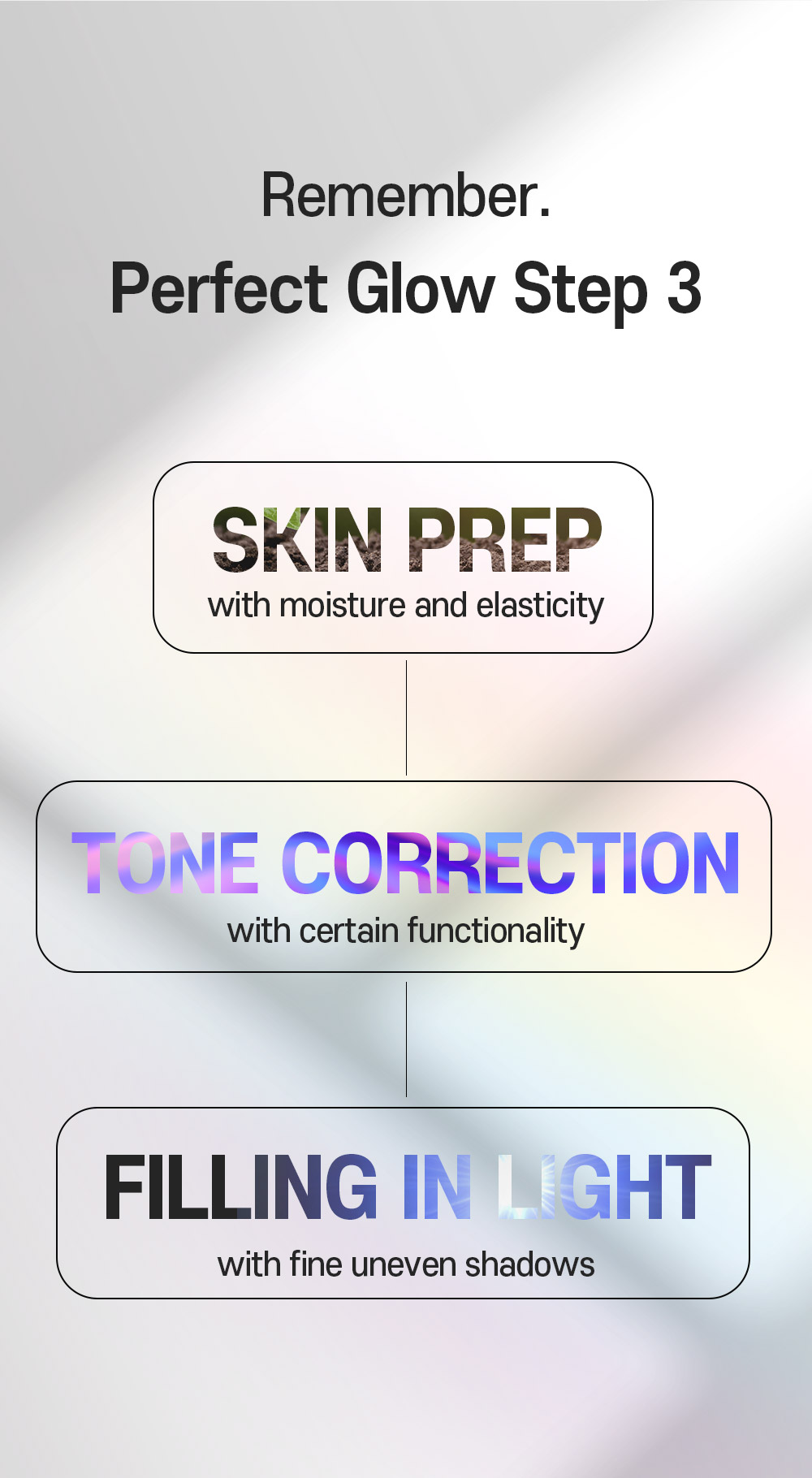 Remember.
Perfect Glow Step 3

SKIN PREP
with moisture and elasticity

TONE CORRECTION
with certain functionality

FILLING IN LIGHT
with fine uneven shadows